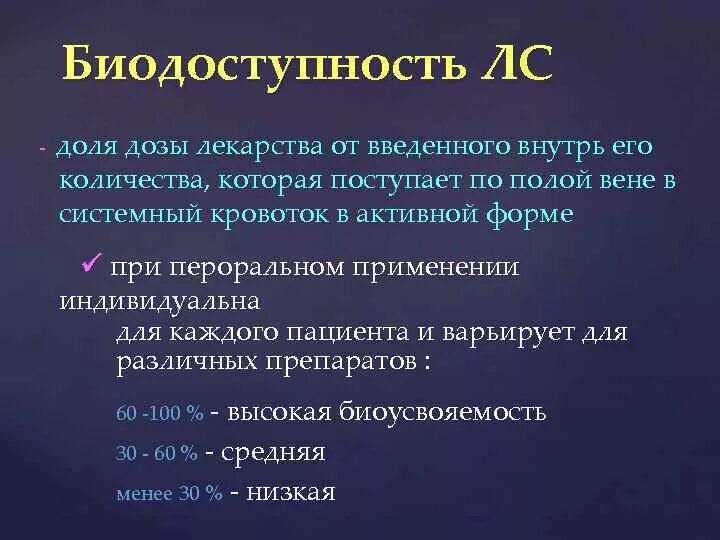 Биодоступность ЛС

- доля дозы лекарства от введенного внутрь его количества, которая поступает по полой вене в системный кровоток в активной форме

✓ при пероральном применении индивидуальна для каждого пациента и варьирует для различных препаратов :

60 -100 % - высокая биоусвояемость

30 - 60 % - средняя

менее 30 % - низкая